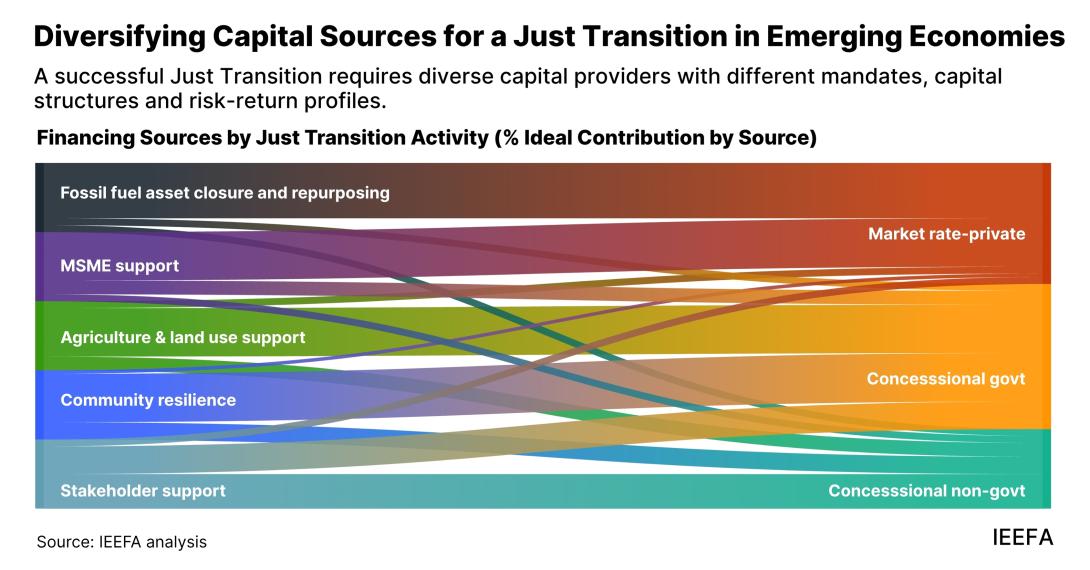 Diversifying Capital Sources for a Just Transition in Emerging Economies

A successful Just Transition requires diverse capital providers with different mandates, capital structures and risk-return profiles.

Financing Sources by Just Transition Activity (% Ideal Contribution by Source)

Fossil fuel asset closure and repurposing

MSME support

Agriculture & land use support

Community resilience

Stakeholder support

Market rate-private

Concesssional govt

Concesssional non-govt

Source: IEEFA analysis

IEEFA